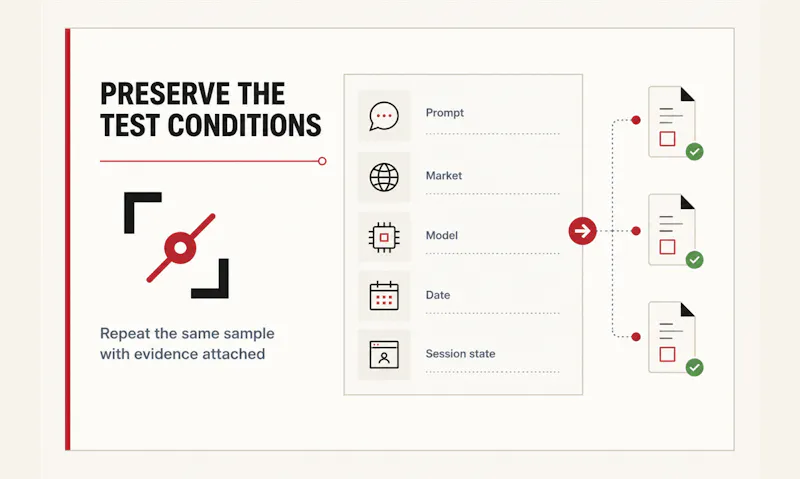 PRESERVE THE TEST CONDITIONS

Repeat the same sample with evidence attached

Prompt

Market

Model

Date

Session state